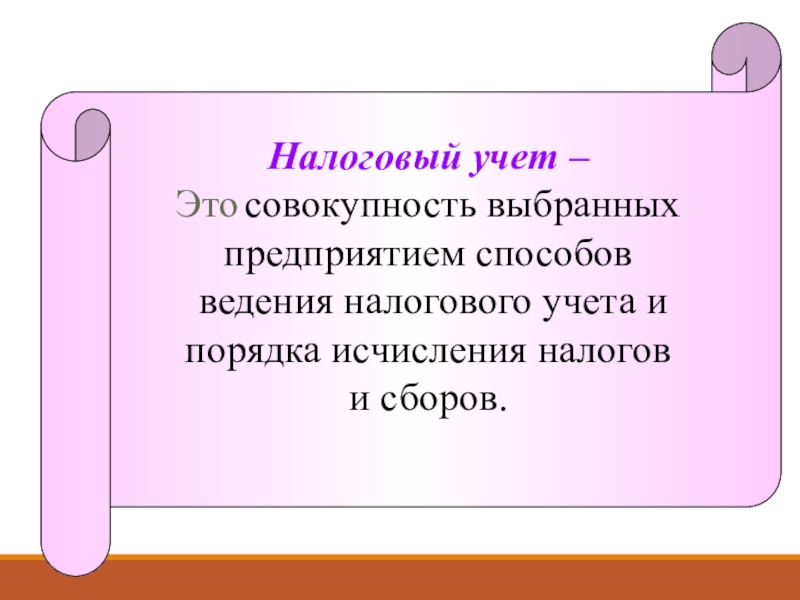 Налоговый учет –
Это совокупность выбранных предприятием способов ведения налогового учета и порядка исчисления налогов и сборов.